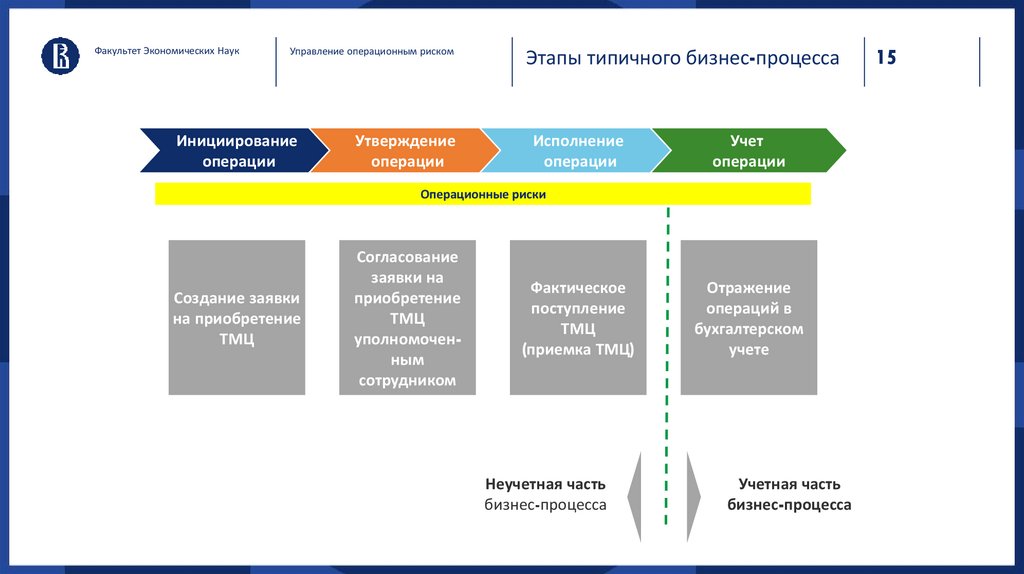 Факультет Экономических Наук

Управление операционным риском

Этапы типичного бизнес-процесса

15

Инициирование операции

Утверждение операции

Исполнение операции

Учет операции

Операционные риски

Создание заявки на приобретение ТМЦ

Согласование заявки на приобретение ТМЦ уполномоченным сотрудником

Фактическое поступление ТМЦ (приемка ТМЦ)

Отражение операций в бухгалтерском учете

Неучетная часть бизнес-процесса

Учетная часть бизнес-процесса